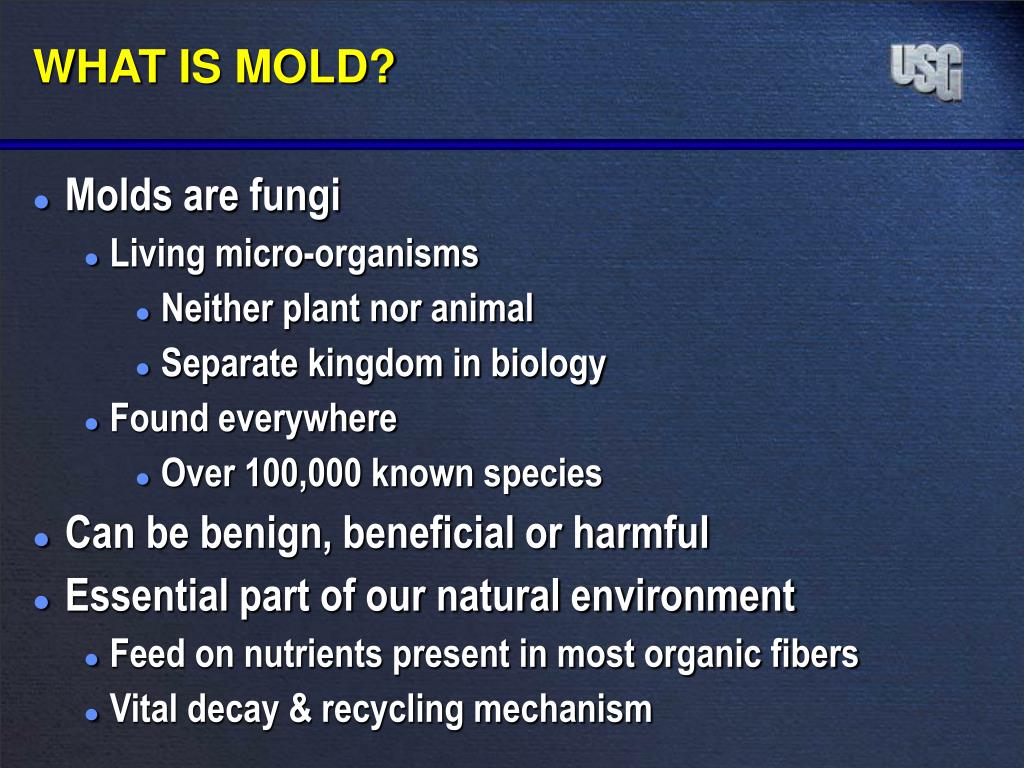 WHAT IS MOLD?

USG

- Molds are fungi
  - Living micro-organisms
    - Neither plant nor animal
    - Separate kingdom in biology
  - Found everywhere
    - Over 100,000 known species
- Can be benign, beneficial or harmful
- Essential part of our natural environment
  - Feed on nutrients present in most organic fibers
  - Vital decay & recycling mechanism